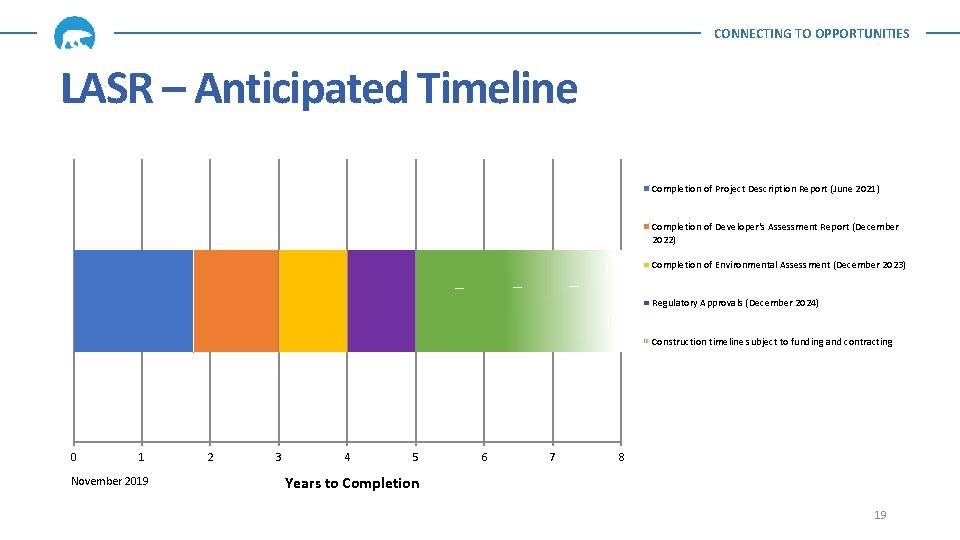 CONNECTING TO OPPORTUNITIES

LASR – Anticipated Timeline

Completion of Project Description Report (June 2021)

Completion of Developer's Assessment Report (December 2022)

Completion of Environmental Assessment (December 2023)

Regulatory Approvals (December 2024)

Construction timeline subject to funding and contracting

0 1 2 3 4 5 6 7 8

November 2019

Years to Completion

19